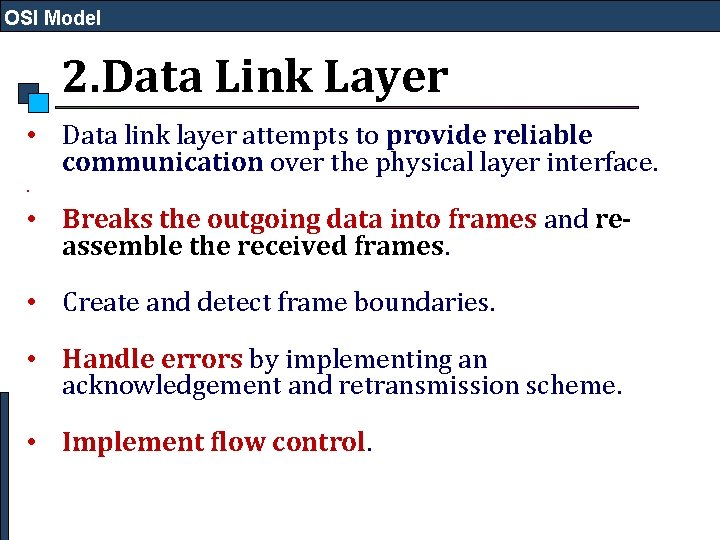 OSI Model

2.Data Link Layer

• Data link layer attempts to provide reliable communication over the physical layer interface.

• Breaks the outgoing data into frames and re-assemble the received frames.

• Create and detect frame boundaries.

• Handle errors by implementing an acknowledgement and retransmission scheme.

• Implement flow control.